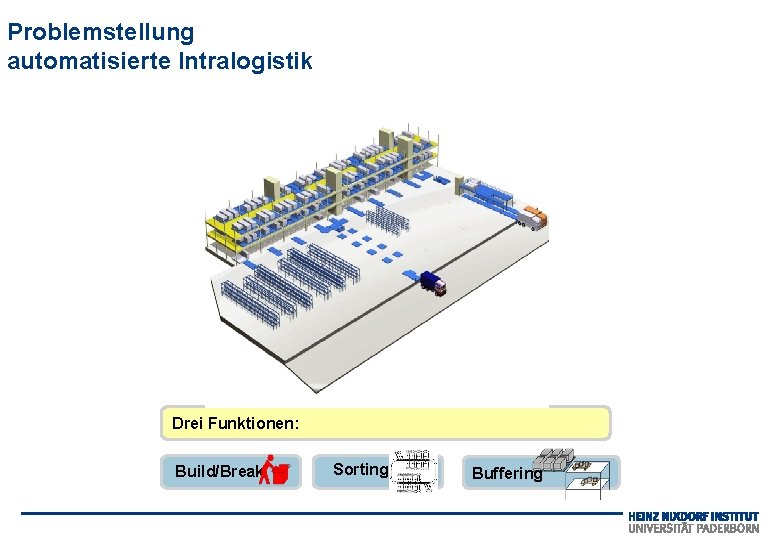 Problemstellung
automatisierte Intralogistik

Drei Funktionen:

Build/Break

Sorting

Buffering

HEINZ NIXDORF INSTITUT
UNIVERSITÄT PADERBORN